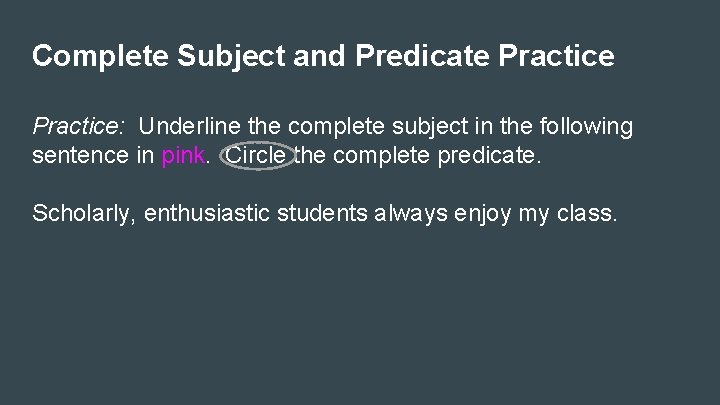 Complete Subject and Predicate Practice

Practice: Underline the complete subject in the following sentence in pink. Circle the complete predicate.

Scholarly, enthusiastic students always enjoy my class.